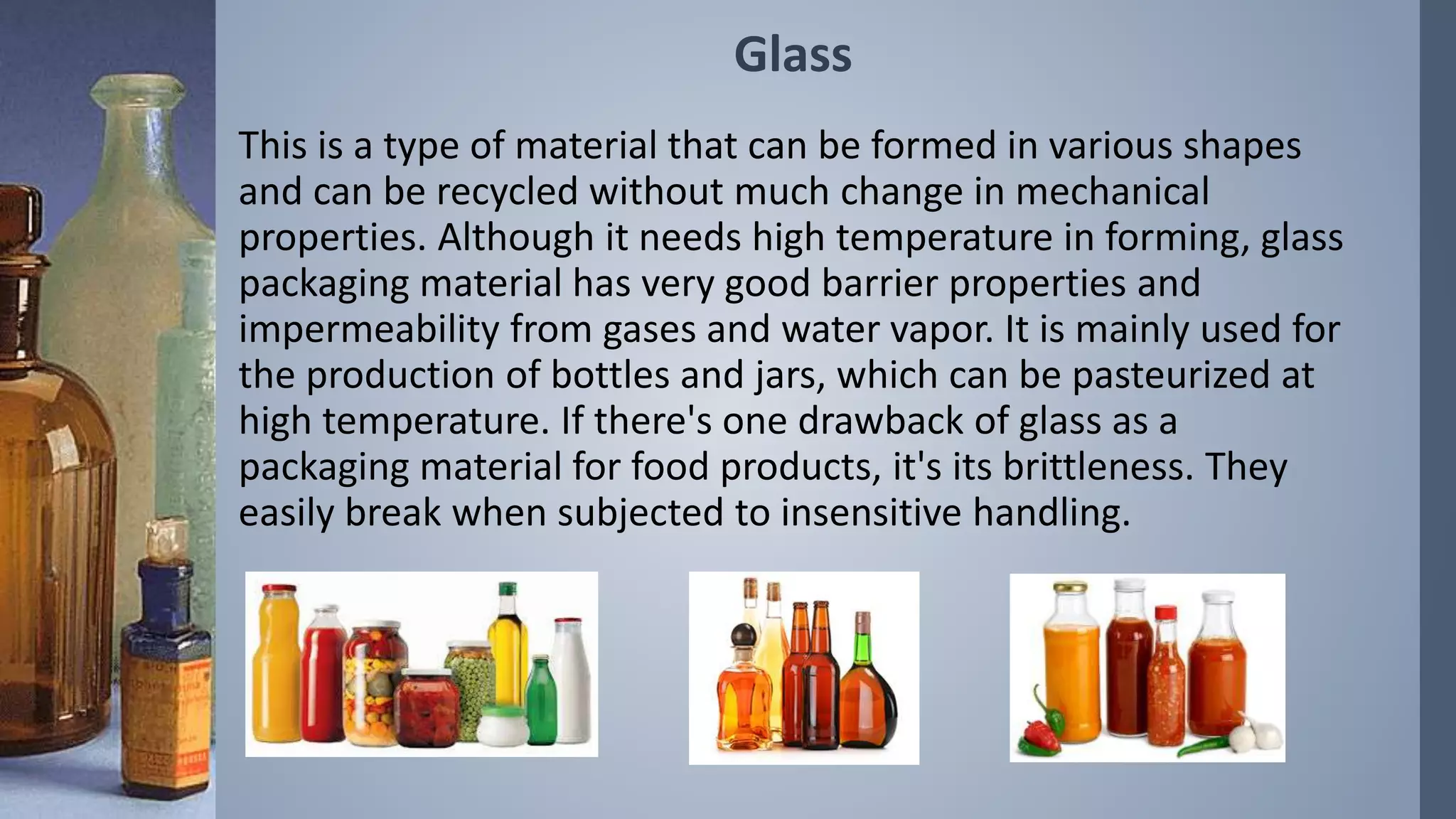 Glass

This is a type of material that can be formed in various shapes and can be recycled without much change in mechanical properties. Although it needs high temperature in forming, glass packaging material has very good barrier properties and impermeability from gases and water vapor. It is mainly used for the production of bottles and jars, which can be pasteurized at high temperature. If there's one drawback of glass as a packaging material for food products, it's its brittleness. They easily break when subjected to insensitive handling.